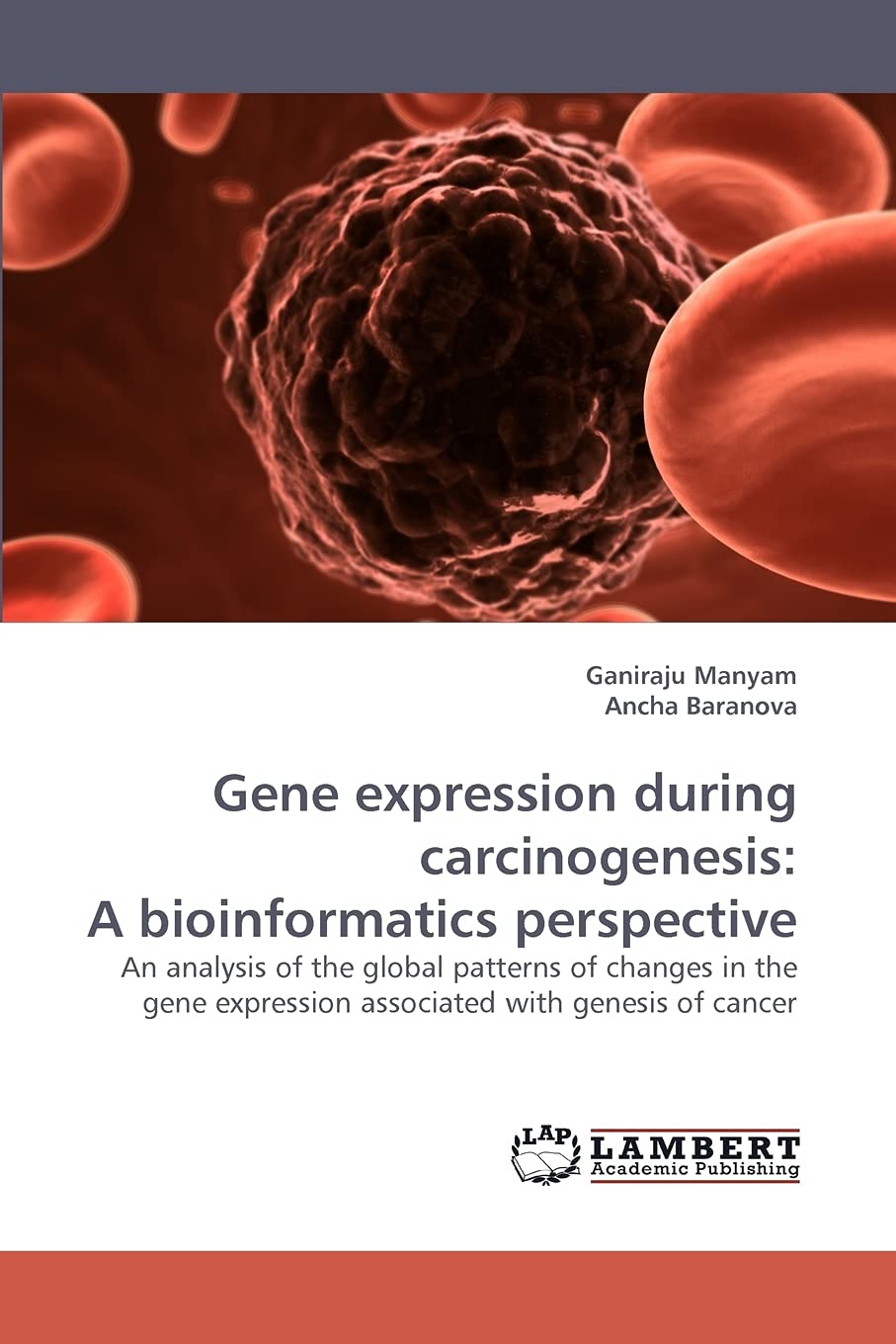 Ganiraju Manyam
Ancha Baranova

Gene expression during carcinogenesis:
A bioinformatics perspective

An analysis of the global patterns of changes in the gene expression associated with genesis of cancer

LAP
LAMBERT
Academic Publishing